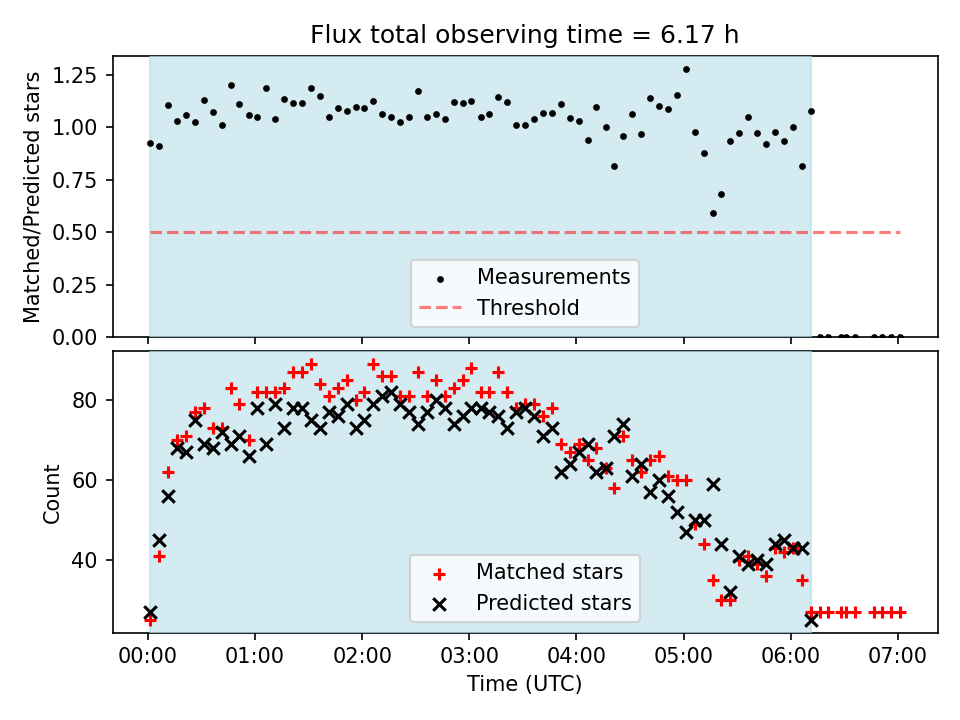 Flux total observing time = 6.17 h

Matched/Predicted stars

1.25
1.00
0.75
0.50
0.25
0.00

Measurements
Threshold

Count

80
60
40

Matched stars
Predicted stars

00:00 01:00 02:00 03:00 04:00 05:00 06:00 07:00

Time (UTC)